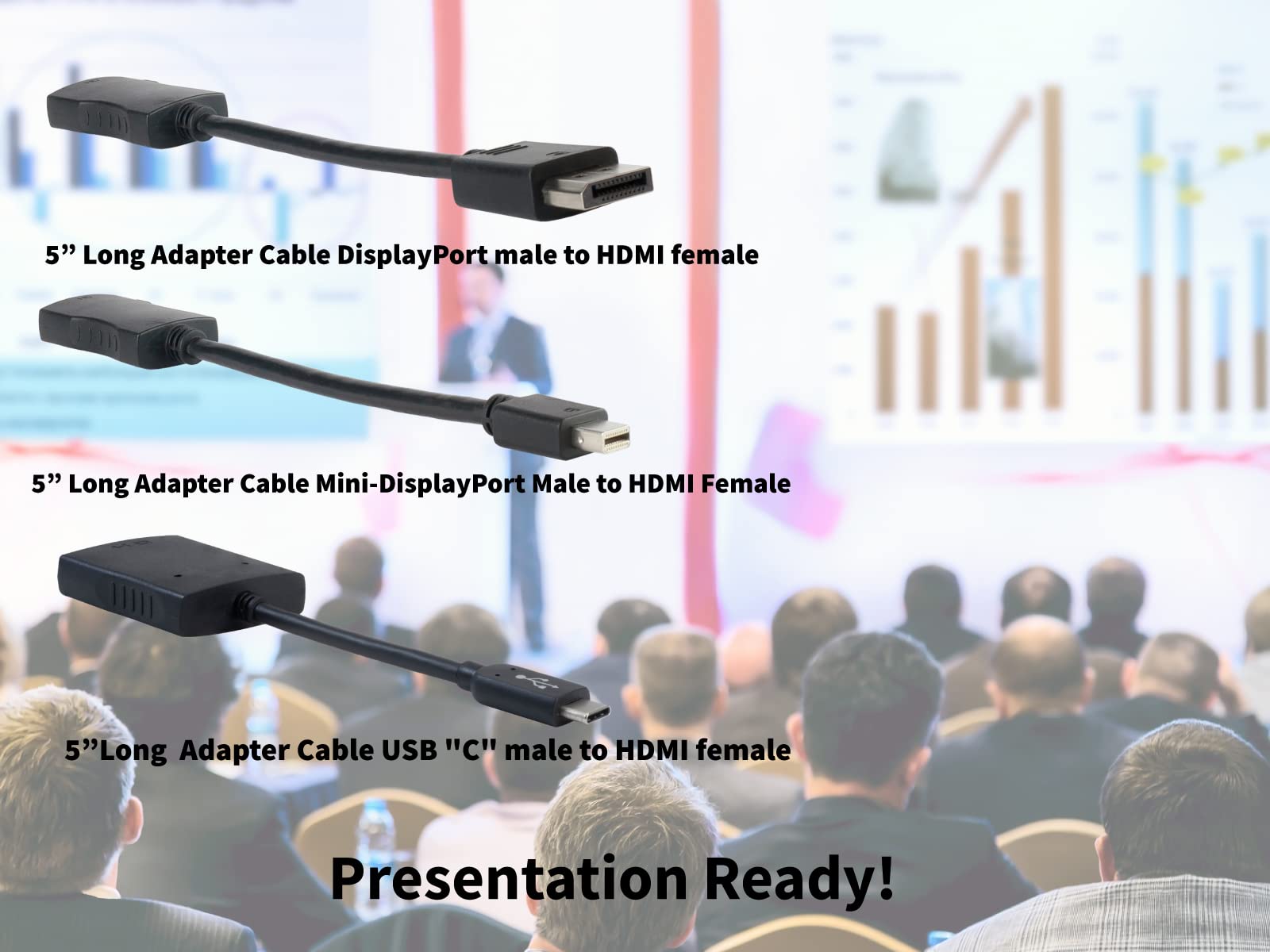 5” Long Adapter Cable DisplayPort male to HDMI female

5” Long Adapter Cable Mini-DisplayPort Male to HDMI Female

5”Long Adapter Cable USB "C" male to HDMI female

Presentation Ready!